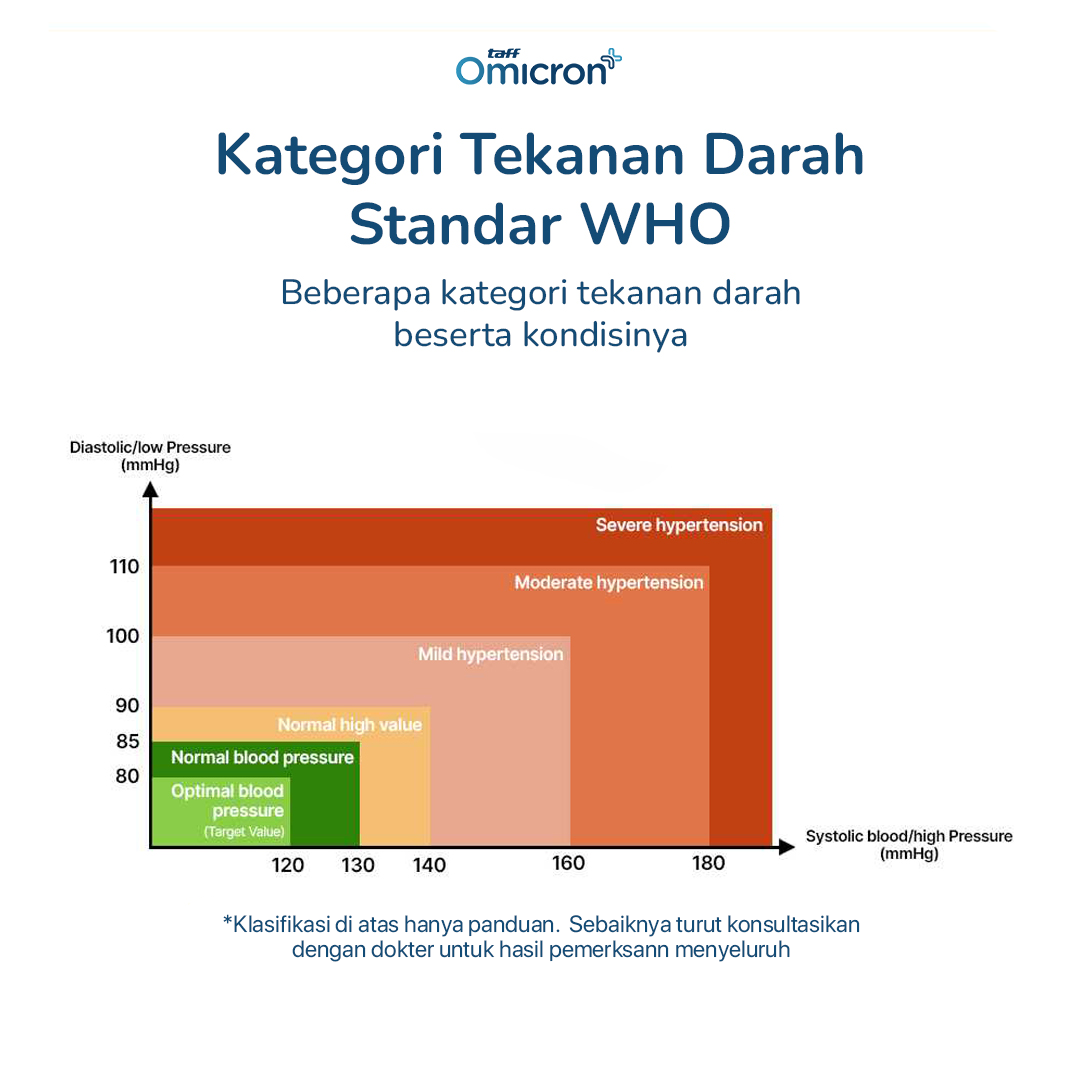 taff Omicron

Kategori Tekanan Darah Standar WHO

Beberapa kategori tekanan darah beserta kondisinya

Diastolic/low Pressure (mmHg)

Severe hypertension

110

Moderate hypertension

100

Mild hypertension

90

Normal high value

85

Normal blood pressure

80

Optimal blood pressure (Target Value)

120 130 140 160 180

Systolic blood/high Pressure (mmHg)

*Klasifikasi di atas hanya panduan. Sebaiknya turut konsultasikan dengan dokter untuk hasil pemerksann menyeluruh